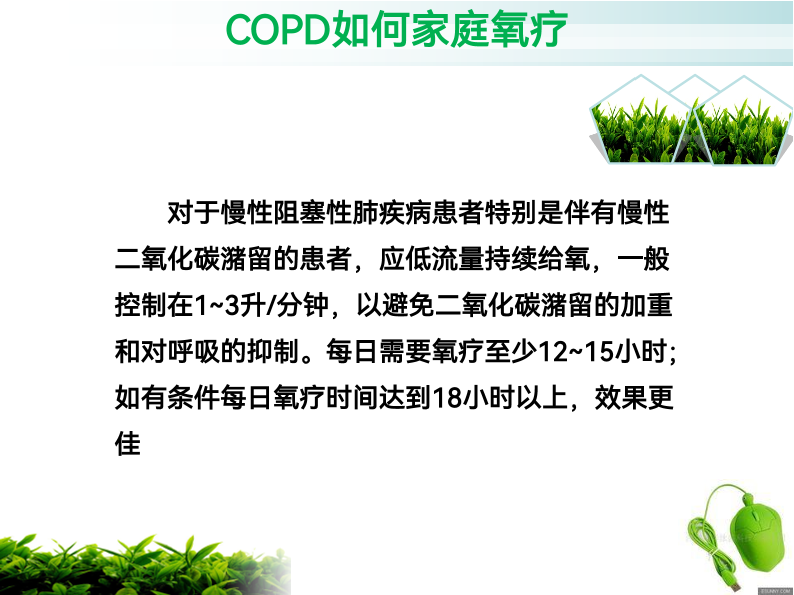 COPD如何家庭氧疗

对于慢性阻塞性肺疾病患者特别是伴有慢性二氧化碳潴留的患者，应低流量持续给氧，一般控制在1~3升/分钟，以避免二氧化碳潴留的加重和对呼吸的抑制。每日需要氧疗至少12~15小时;如有条件每日氧疗时间达到18小时以上，效果更佳